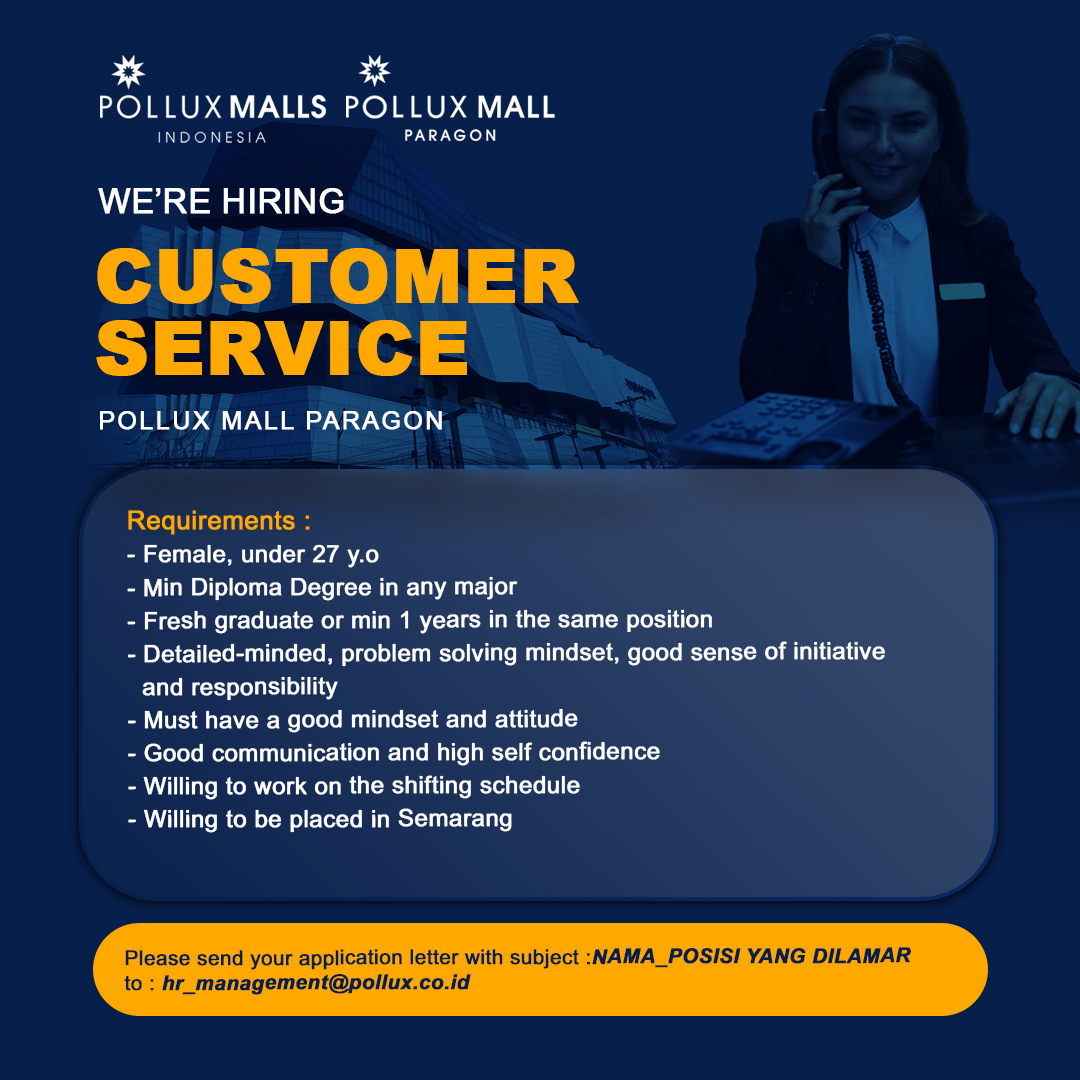 POLLUX MALLS
INDONESIA

POLLUX MALL
PARAGON

WE'RE HIRING

CUSTOMER SERVICE

POLLUX MALL PARAGON

Requirements :
- Female, under 27 y.o
- Min Diploma Degree in any major
- Fresh graduate or min 1 years in the same position
- Detailed-minded, problem solving mindset, good sense of initiative and responsibility
- Must have a good mindset and attitude
- Good communication and high self confidence
- Willing to work on the shifting schedule
- Willing to be placed in Semarang

Please send your application letter with subject :NAMA_POSISI YANG DILAMAR to : hr_management@pollux.co.id